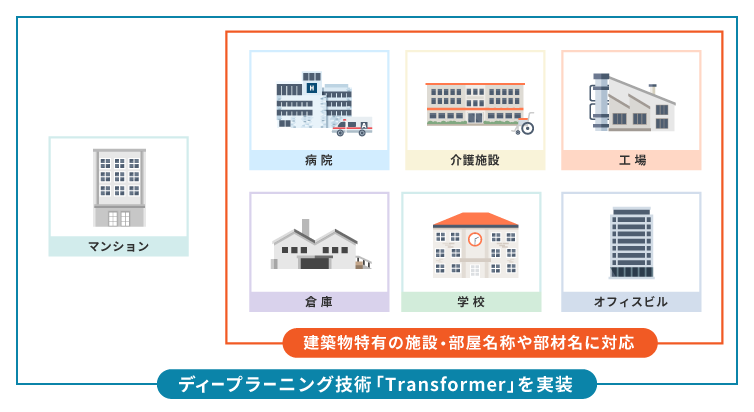 マンション

病院

介護施設

工場

倉庫

学校

オフィスビル

建築物特有の施設・部屋名称や部材名に対応

ディープラーニング技術「Transformer」を実装